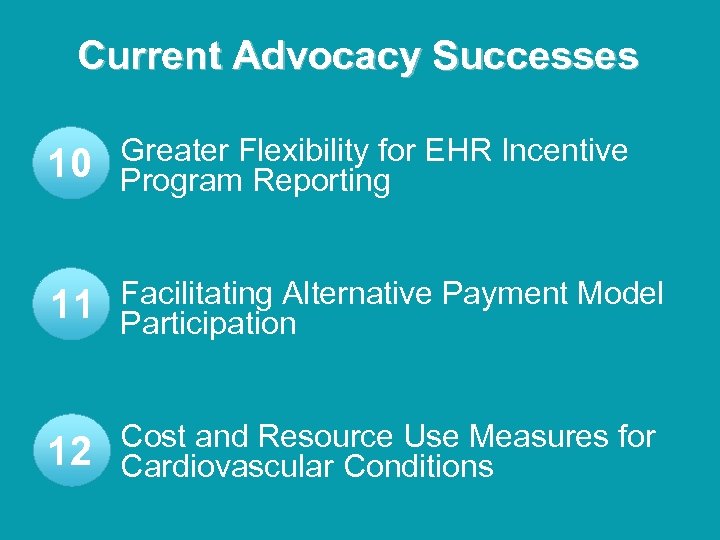 Current Advocacy Successes

10 Greater Flexibility for EHR Incentive Program Reporting

11 Facilitating Alternative Payment Model Participation

12 Cost and Resource Use Measures for Cardiovascular Conditions